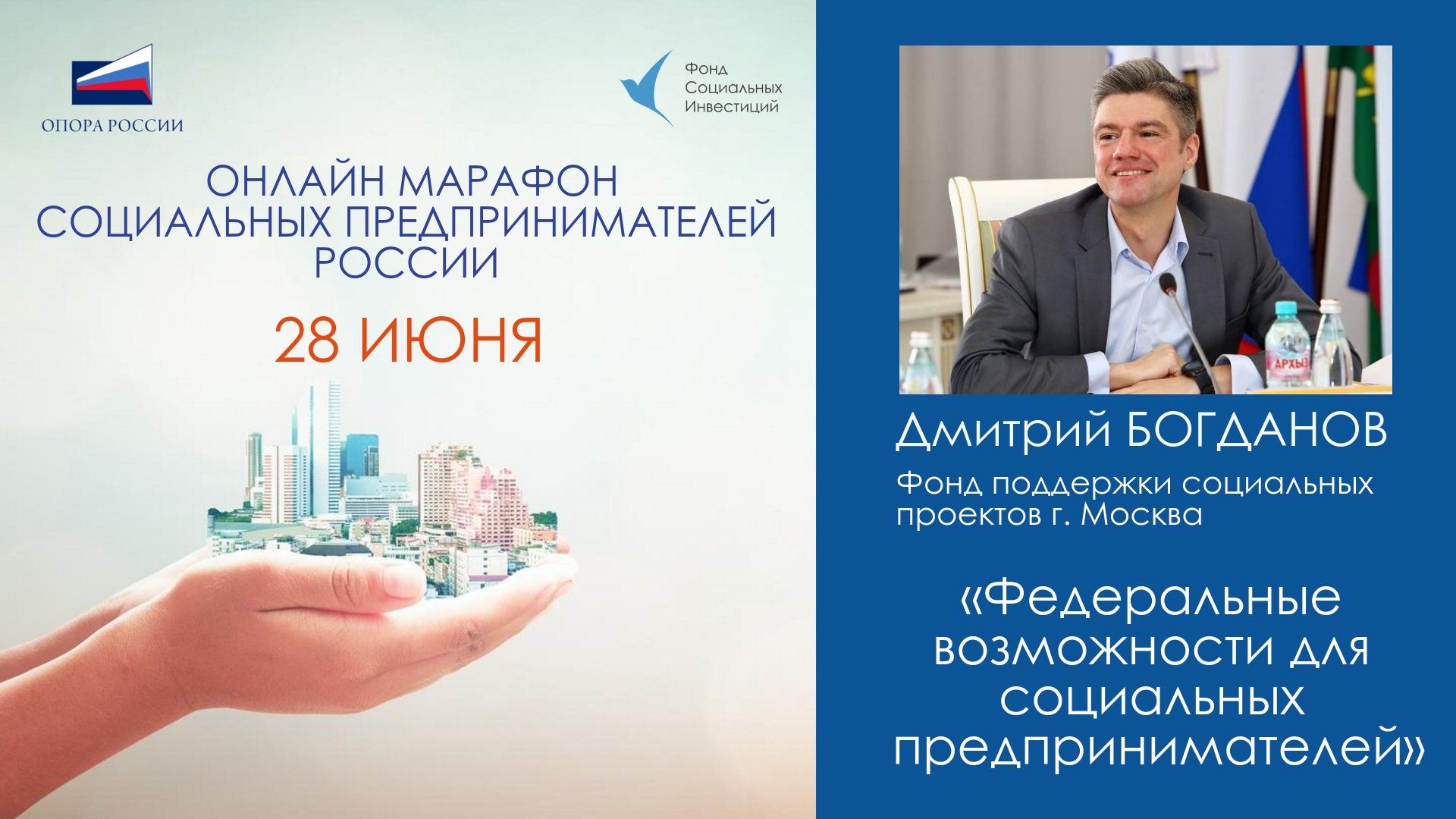 ОПОРА РОССИИ

Фонд Социальных Инвестиций

ОНЛАЙН МАРАФОН СОЦИАЛЬНЫХ ПРЕДПРИНИМАТЕЛЕЙ РОССИИ

28 ИЮНЯ

АРХЫЗ

Дмитрий БОГДАНОВ

Фонд поддержки социальных проектов г. Москва

«Федеральные возможности для социальных предпринимателей»